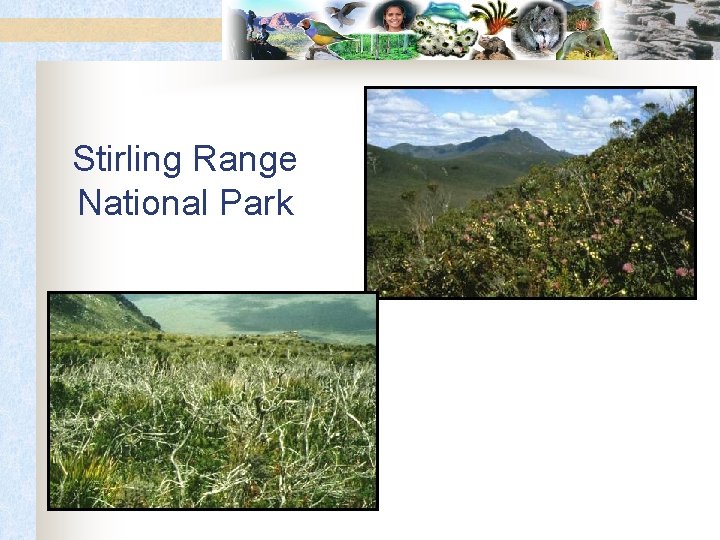 Stirling Range National Park